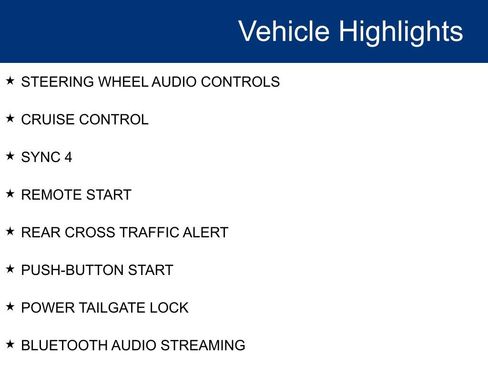 Vehicle Highlights

★ STEERING WHEEL AUDIO CONTROLS

★ CRUISE CONTROL

★ SYNC 4

★ REMOTE START

★ REAR CROSS TRAFFIC ALERT

★ PUSH-BUTTON START

★ POWER TAILGATE LOCK

★ BLUETOOTH AUDIO STREAMING